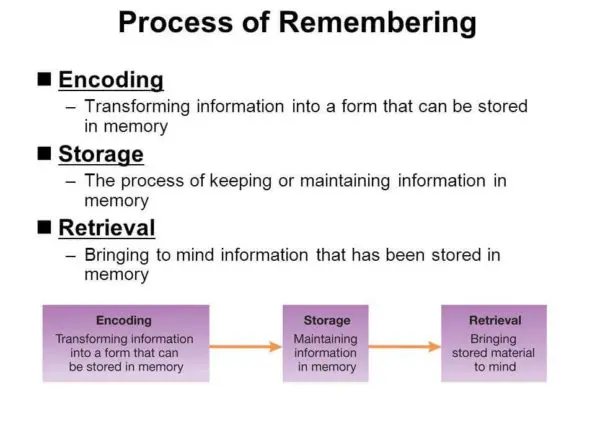 Process of Remembering

■ Encoding
– Transforming information into a form that can be stored in memory

■ Storage
– The process of keeping or maintaining information in memory

■ Retrieval
– Bringing to mind information that has been stored in memory

Encoding
Transforming information into a form that can be stored in memory

Storage
Maintaining information in memory

Retrieval
Bringing stored material to mind